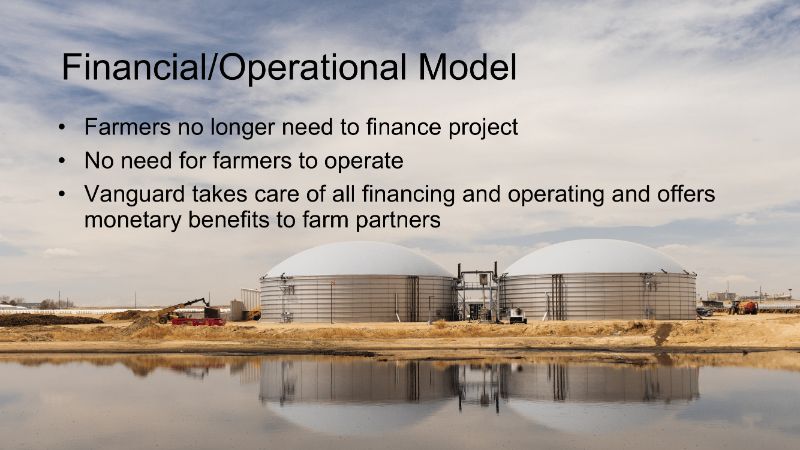 Financial/Operational Model

• Farmers no longer need to finance project
• No need for farmers to operate
• Vanguard takes care of all financing and operating and offers monetary benefits to farm partners